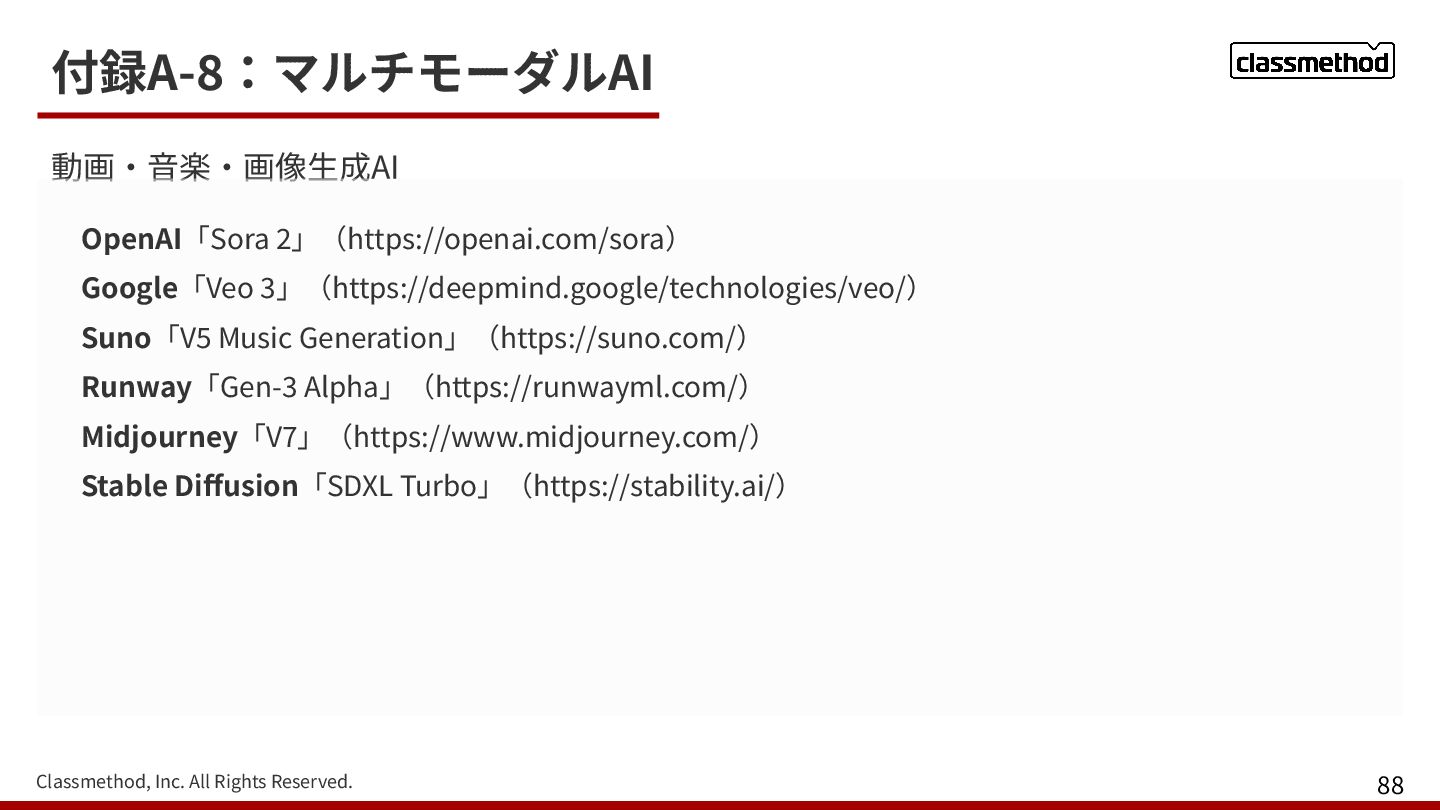 付録A-8：マルチモーダルAI

classmethod

動画・音楽・画像生成AI

OpenAI「Sora 2」（https://openai.com/sora）
Google「Veo 3」（https://deepmind.google/technologies/veo/）
Suno「V5 Music Generation」（https://suno.com/）
Runway「Gen-3 Alpha」（https://runwayml.com/）
Midjourney「V7」（https://www.midjourney.com/）
Stable Diffusion「SDXL Turbo」（https://stability.ai/）

Classmethod, Inc. All Rights Reserved.

88